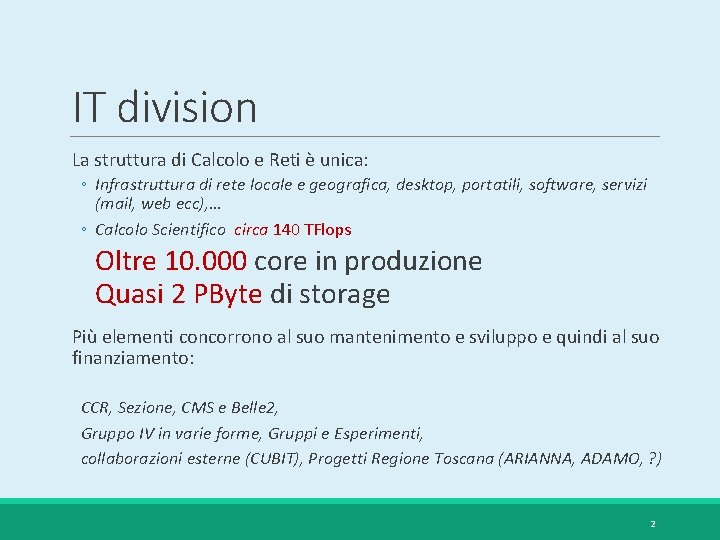 IT division

La struttura di Calcolo e Reti è unica:

◦ Infrastruttura di rete locale e geografica, desktop, portatili, software, servizi (mail, web ecc),…

◦ Calcolo Scientifico circa 140 TFlops

Oltre 10.000 core in produzione
Quasi 2 PByte di storage

Più elementi concorrono al suo mantenimento e sviluppo e quindi al suo finanziamento:

CCR, Sezione, CMS e Belle2,
Gruppo IV in varie forme, Gruppi e Esperimenti,
collaborazioni esterne (CUBIT), Progetti Regione Toscana (ARIANNA, ADAMO, ?)

2